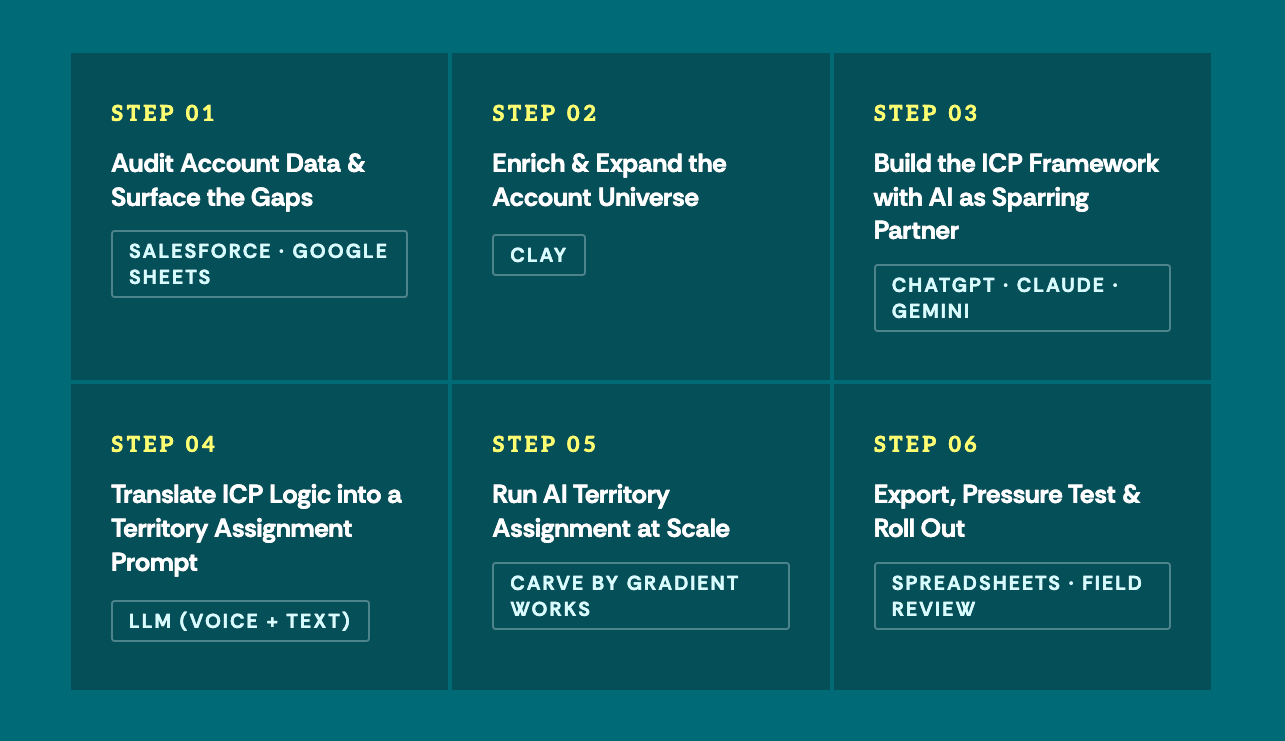 STEP 01

Audit Account Data & Surface the Gaps

SALESFORCE · GOOGLE SHEETS

STEP 02

Enrich & Expand the Account Universe

CLAY

STEP 03

Build the ICP Framework with AI as Sparring Partner

CHATGPT · CLAUDE · GEMINI

STEP 04

Translate ICP Logic into a Territory Assignment Prompt

LLM (VOICE + TEXT)

STEP 05

Run AI Territory Assignment at Scale

CARVE BY GRADIENT WORKS

STEP 06

Export, Pressure Test & Roll Out

SPREADSHEETS · FIELD REVIEW